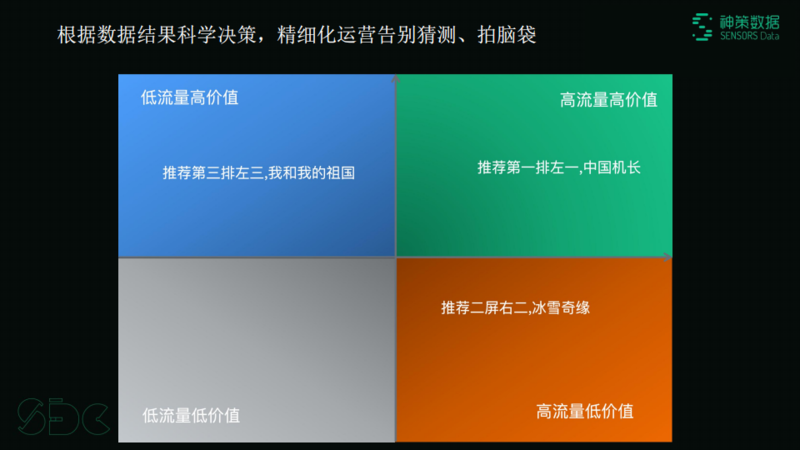 根据数据结果科学决策，精细化运营告别猜测、拍脑袋

神策数据
SENSORS Data

低流量高价值

推荐第三排左三,我和我的祖国

高流量高价值

推荐第一排左一,中国机长

推荐二屏右二,冰雪奇缘

低流量低价值

高流量低价值

SDC